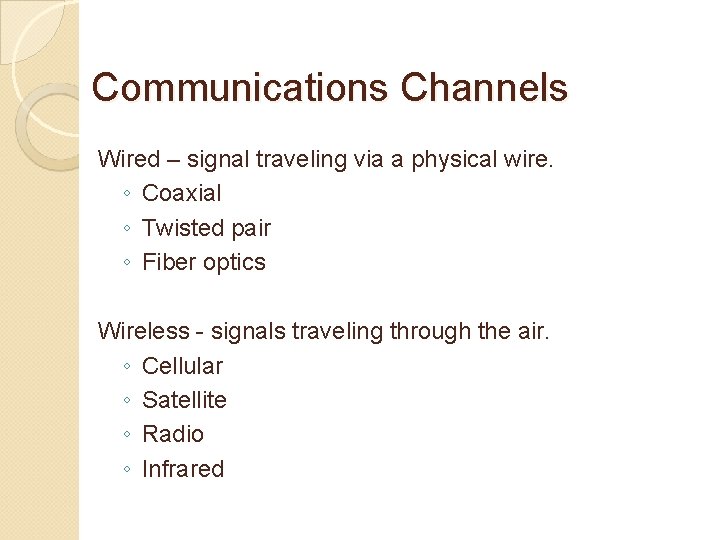 Communications Channels

Wired – signal traveling via a physical wire.
◦ Coaxial
◦ Twisted pair
◦ Fiber optics

Wireless - signals traveling through the air.
◦ Cellular
◦ Satellite
◦ Radio
◦ Infrared